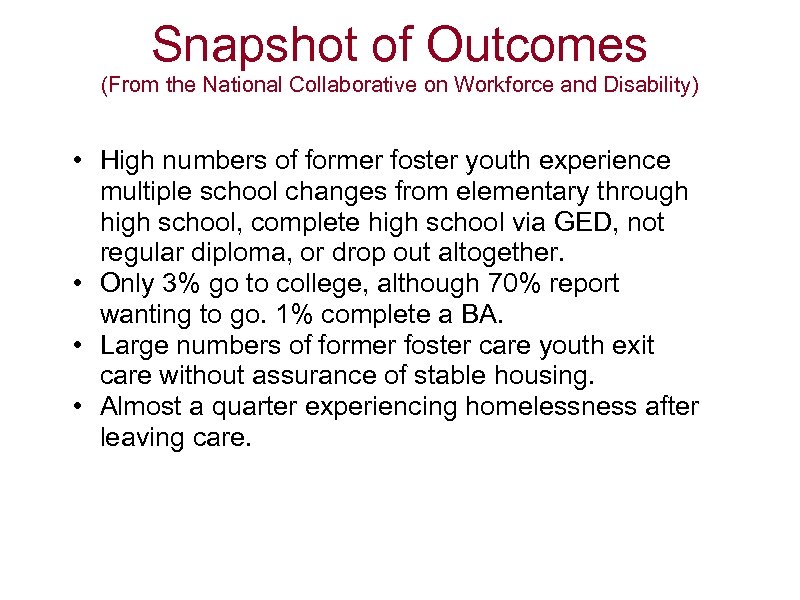 Snapshot of Outcomes
(From the National Collaborative on Workforce and Disability)

• High numbers of former foster youth experience multiple school changes from elementary through high school, complete high school via GED, not regular diploma, or drop out altogether.
• Only 3% go to college, although 70% report wanting to go. 1% complete a BA.
• Large numbers of former foster care youth exit care without assurance of stable housing.
• Almost a quarter experiencing homelessness after leaving care.